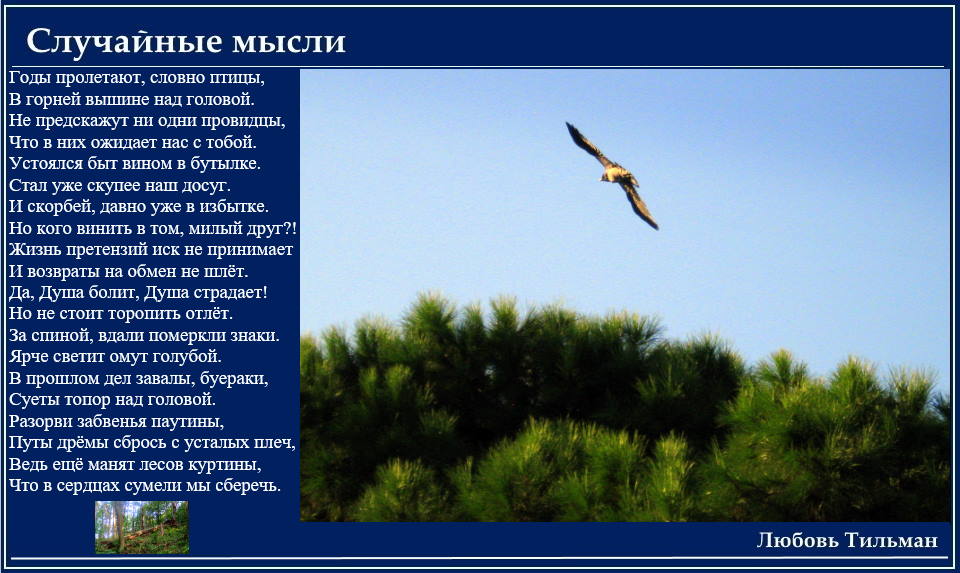 Случайные мысли

Годы пролетают, словно птицы,
В горней вышине над головой.
Не предскажут ни одни провидцы,
Что в них ожидает нас с тобой.
Устоялся быт вином в бутылке.
Стал уже скупее наш досуг.
И скорбей, давно уже в избытке.
Но кого винить в том, милый друг?!
Жизнь претензий иск не принимает
И возвраты на обмен не шлёт.
Да, Душа болит, Душа страдает!
Но не стоит торопить отлёт.
За спиной, вдали померкли знаки.
Ярче светит омут голубой.
В прошлом дел завалы, буераки,
Суеты топор над головой.
Разорви забвенья паутины,
Путы дрёмы сбрось с усталых плеч,
Ведь ещё манят лесов куртины,
Что в сердцах сумели мы сберечь.

Любовь Тильман